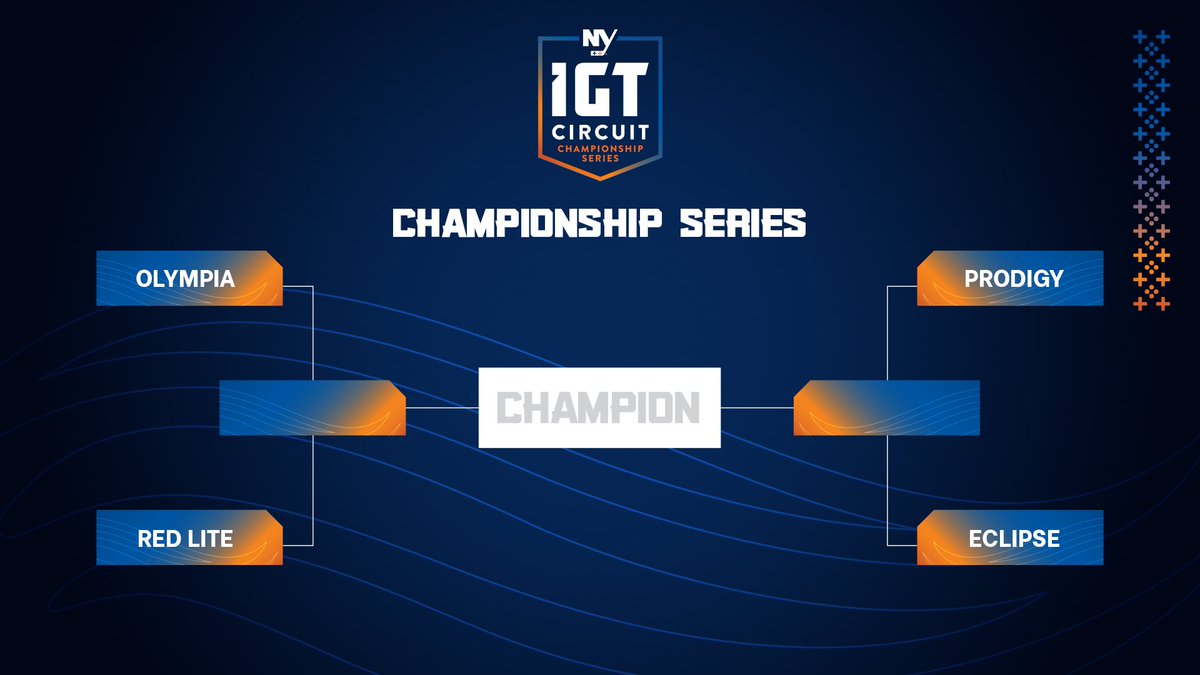 NY
IGT
CIRCUIT
CHAMPIONSHIP SERIES

CHAMPIONSHIP SERIES

OLYMPIA

RED LITE

CHAMPION

PRODIGY

ECLIPSE